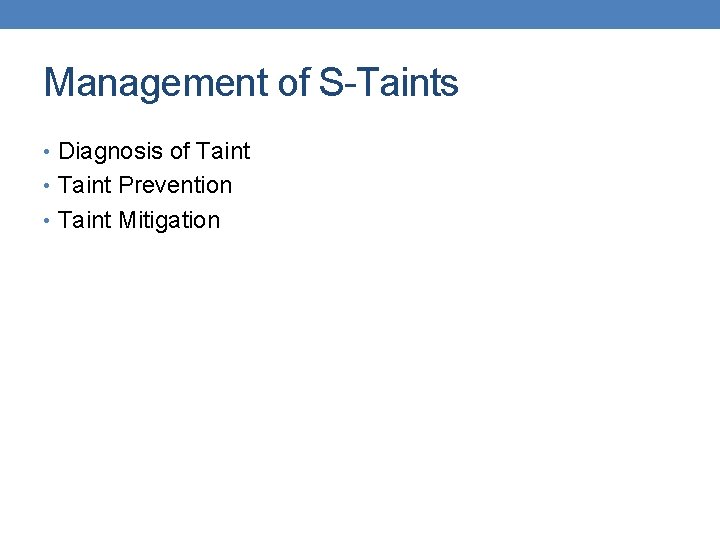 Management of S-Taints

• Diagnosis of Taint
• Taint Prevention
• Taint Mitigation